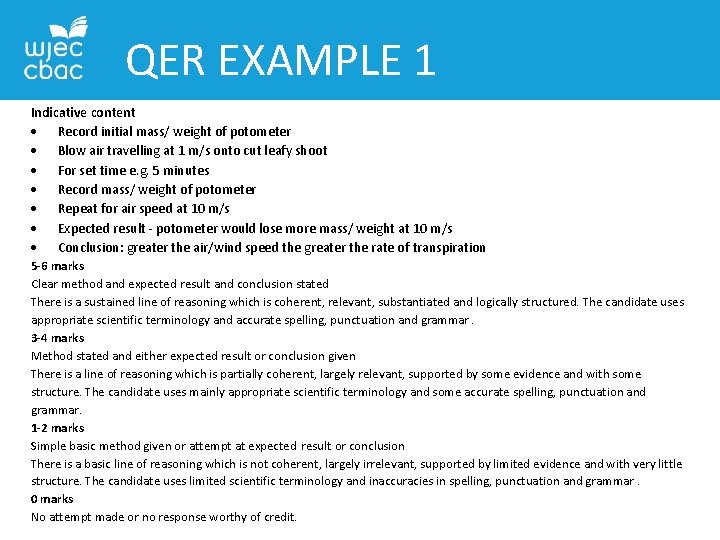 wjec
cbac

QER EXAMPLE 1

Indicative content
• Record initial mass/ weight of potometer
• Blow air travelling at 1 m/s onto cut leafy shoot
• For set time e.g. 5 minutes
• Record mass/ weight of potometer
• Repeat for air speed at 10 m/s
• Expected result - potometer would lose more mass/ weight at 10 m/s
• Conclusion: greater the air/wind speed the greater the rate of transpiration

5-6 marks
Clear method and expected result and conclusion stated
There is a sustained line of reasoning which is coherent, relevant, substantiated and logically structured. The candidate uses appropriate scientific terminology and accurate spelling, punctuation and grammar .

3-4 marks
Method stated and either expected result or conclusion given
There is a line of reasoning which is partially coherent, largely relevant, supported by some evidence and with some structure. The candidate uses mainly appropriate scientific terminology and some accurate spelling, punctuation and grammar.

1-2 marks
Simple basic method given or attempt at expected result or conclusion
There is a basic line of reasoning which is not coherent, largely irrelevant, supported by limited evidence and with very little structure. The candidate uses limited scientific terminology and inaccuracies in spelling, punctuation and grammar .

0 marks
No attempt made or no response worthy of credit.